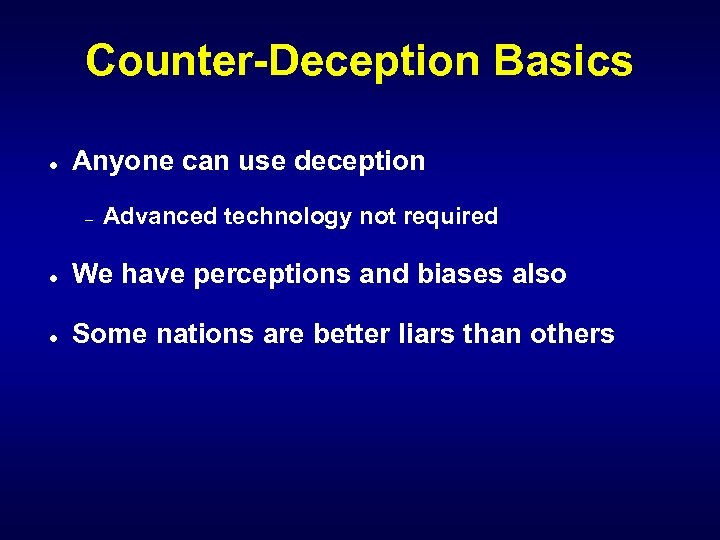 Counter-Deception Basics

• Anyone can use deception

– Advanced technology not required

• We have perceptions and biases also

• Some nations are better liars than others